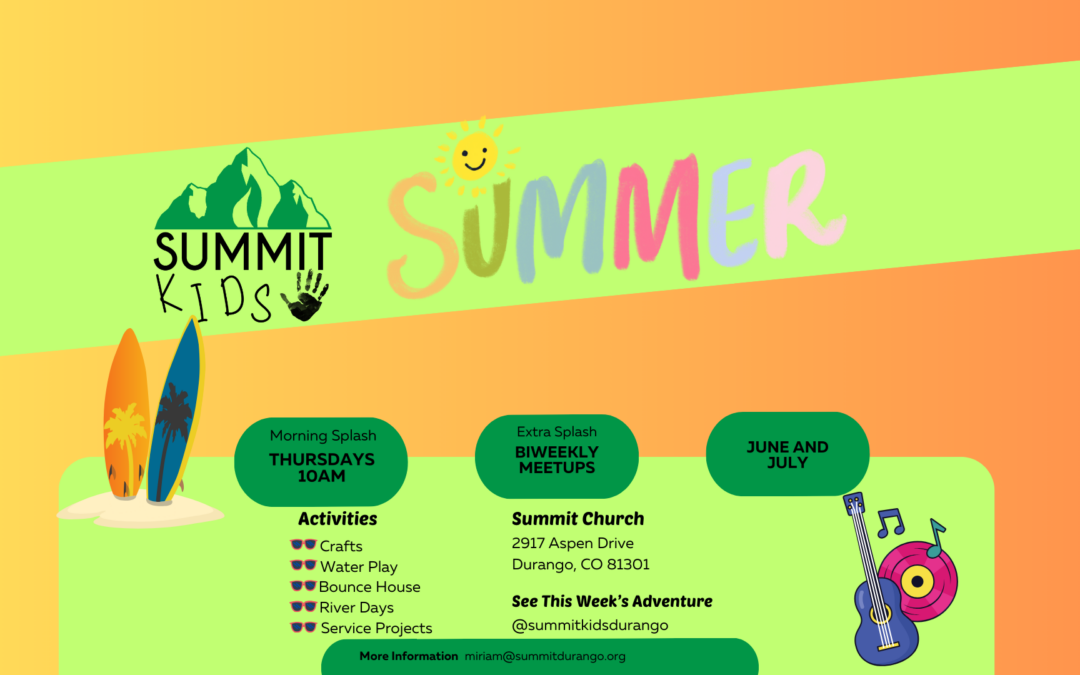 SUMMIT
KIDS

SUMMER

Morning Splash
THURSDAYS 10AM

Extra Splash
BIWEEKLY MEETUPS

JUNE AND JULY

Activities
Crafts
Water Play
Bounce House
River Days
Service Projects

Summit Church
2917 Aspen Drive
Durango, CO 81301

See This Week's Adventure
@summitkidsdurango

More Information miriam@summitdurango.org